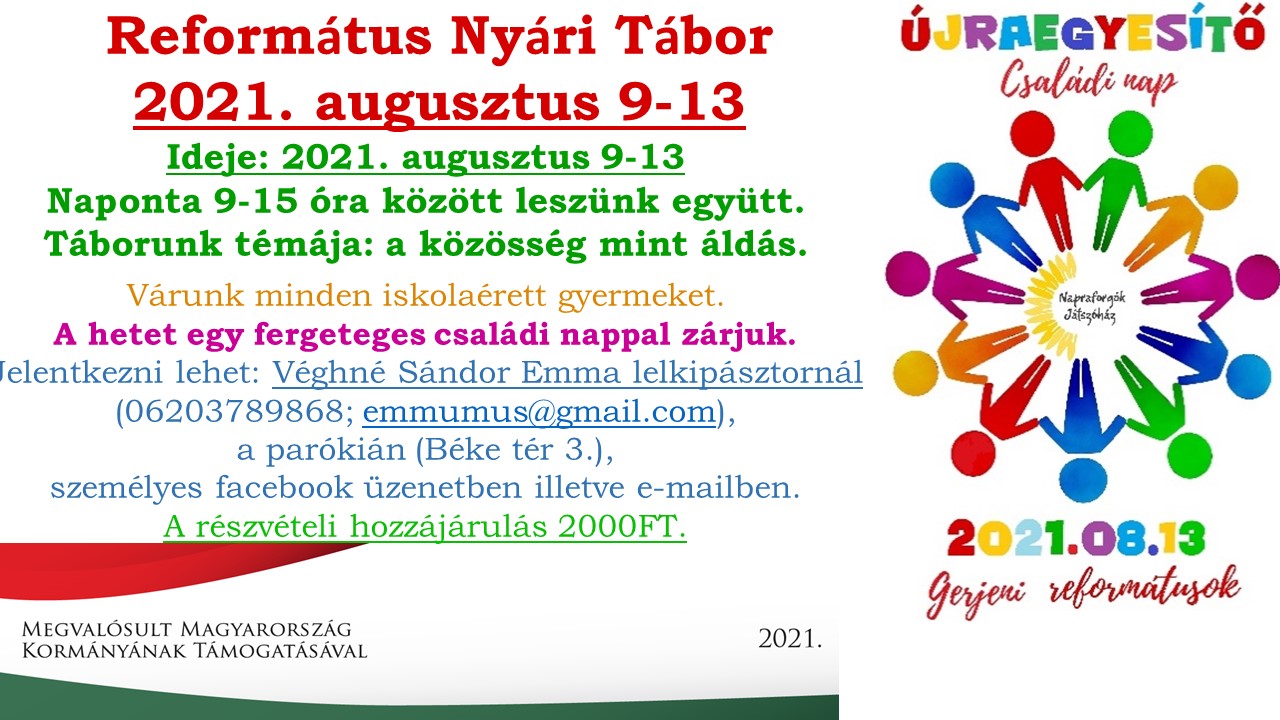 Református Nyári Tábor
2021. augusztus 9-13

Ideje: 2021. augusztus 9-13
Naponta 9-15 óra között leszünk együtt.
Táborunk témája: a közösség mint áldás.

Várunk minden iskolaérett gyermeket.
A hetet egy fergeteges családi nappal zárjuk.
Jelentkezni lehet: Véghné Sándor Emma lelkipásztornál (06203789868; emmumus@gmail.com), a parókián (Béke tér 3.), személyes facebook üzenetben illetve e-mailben.
A részvételi hozzájárulás 2000FT.

Megvalósult Magyarország Kormányának Támogatásával

2021.

ÚJRAEGYESÍTŐ
Családi nap

Napraforgók Játszóház

2021.08.13
Gerjeni reformátusok